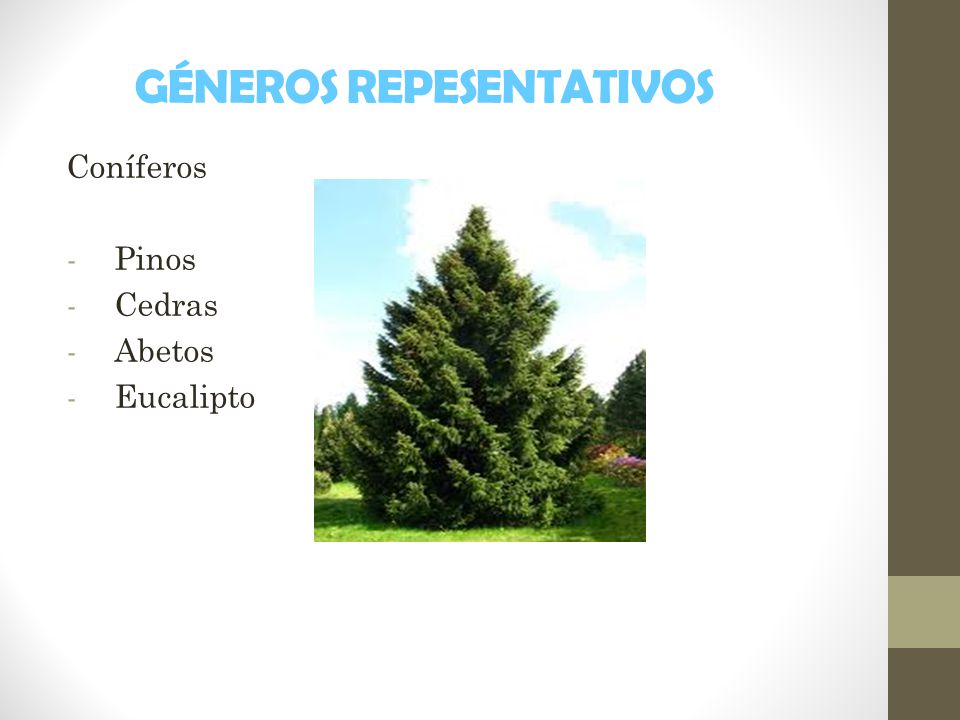 GÉNEROS REPESENTATIVOS

Coníferos

- Pinos
- Cedras
- Abetos
- Eucalipto